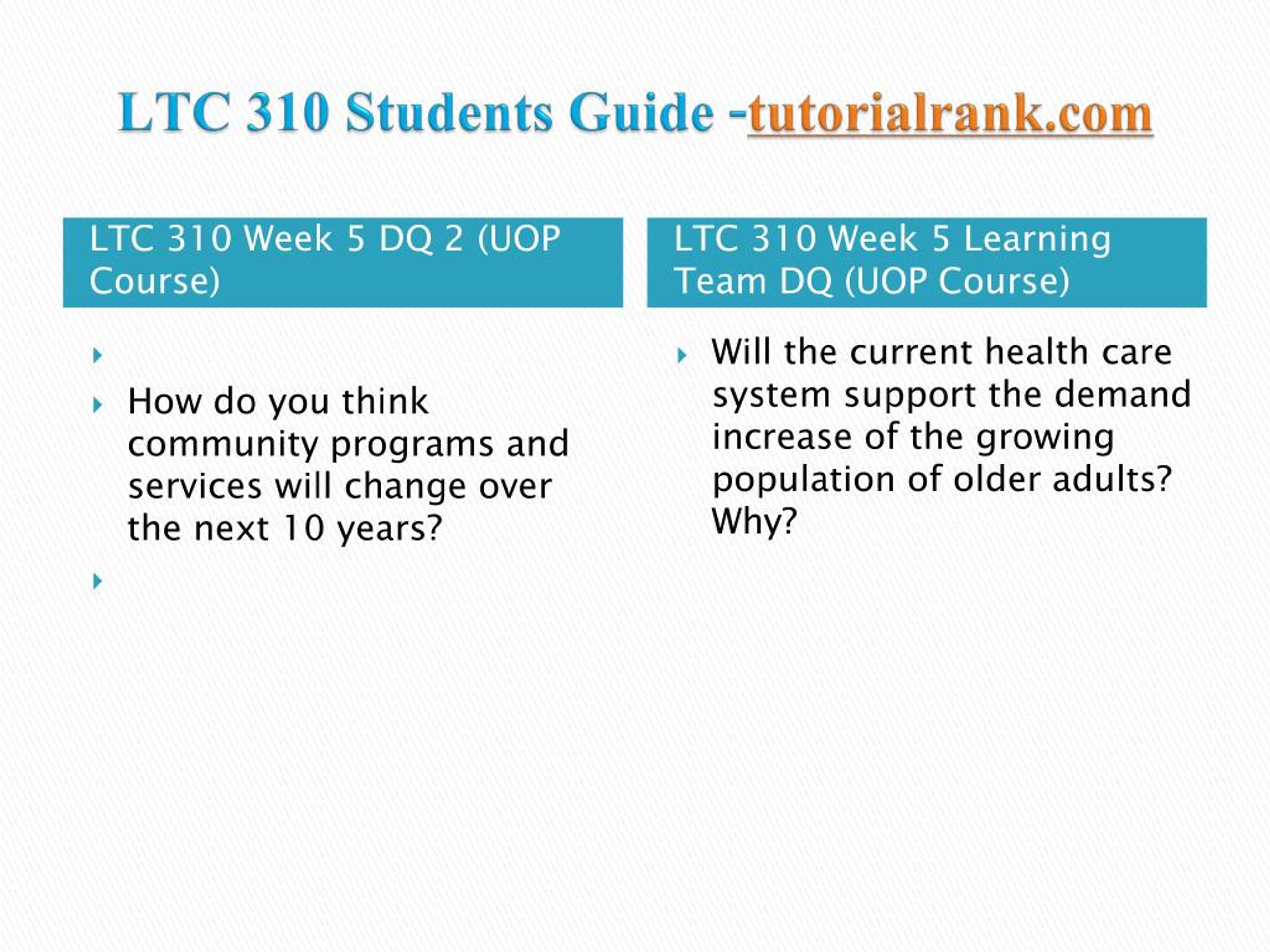 LTC 310 Students Guide -tutorialrank.com

LTC 310 Week 5 DQ 2 (UOP Course)

How do you think community programs and services will change over the next 10 years?

LTC 310 Week 5 Learning Team DQ (UOP Course)

Will the current health care system support the demand increase of the growing population of older adults? Why?